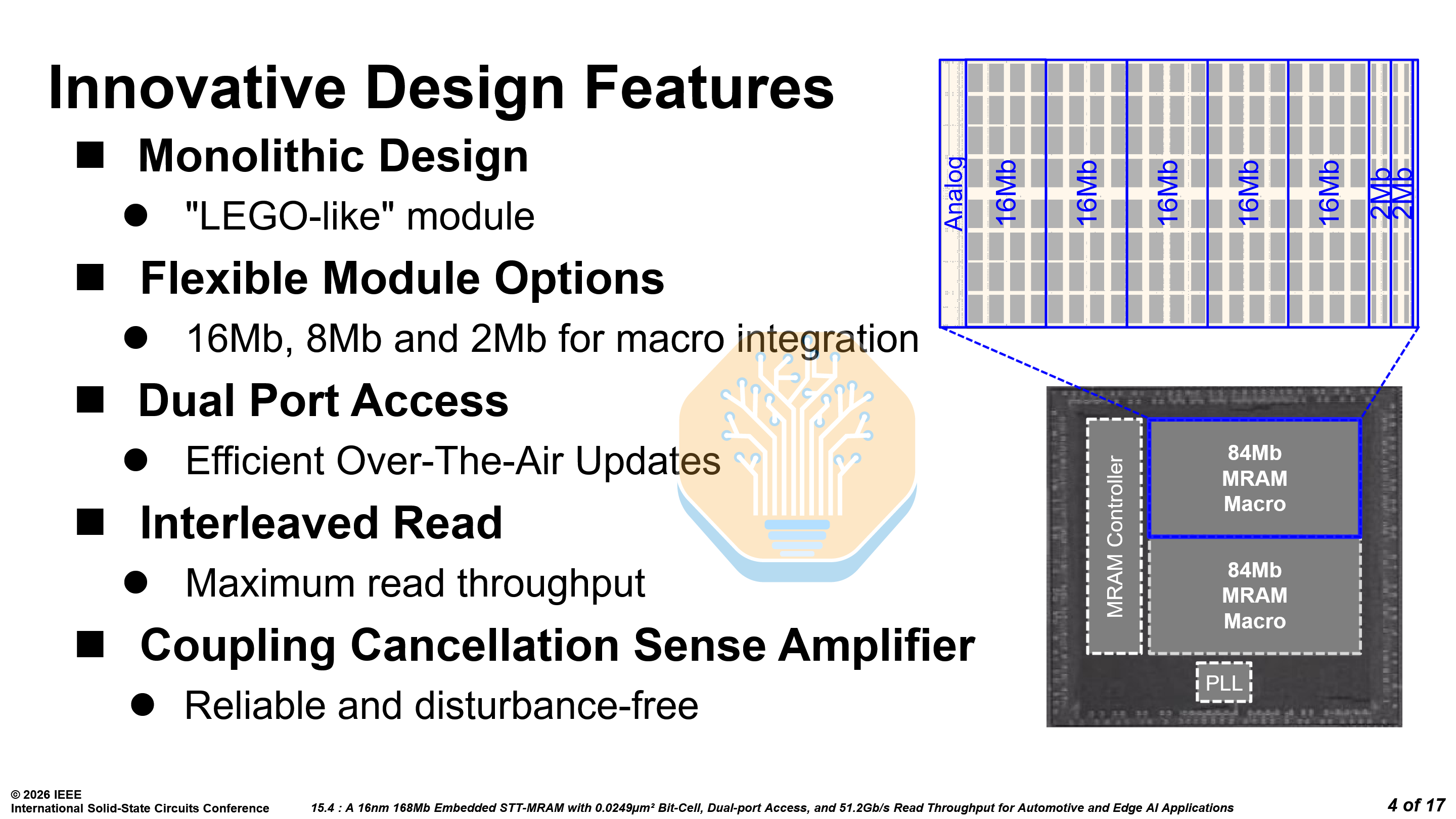 Innovative Design Features

■ Monolithic Design
● "LEGO-like" module
■ Flexible Module Options
● 16Mb, 8Mb and 2Mb for macro integration
■ Dual Port Access
● Efficient Over-The-Air Updates
■ Interleaved Read
● Maximum read throughput
■ Coupling Cancellation Sense Amplifier
● Reliable and disturbance-free

Analog
16Mb
16Mb
16Mb
16Mb
16Mb
2Mb
2Mb

MRAM Controller
84Mb MRAM Macro
84Mb MRAM Macro
PLL

© 2026 IEEE
International Solid-State Circuits Conference

15.4 : A 16nm 168Mb Embedded STT-MRAM with 0.0249μm² Bit-Cell, Dual-port Access, and 51.2Gb/s Read Throughput for Automotive and Edge AI Applications

4 of 17